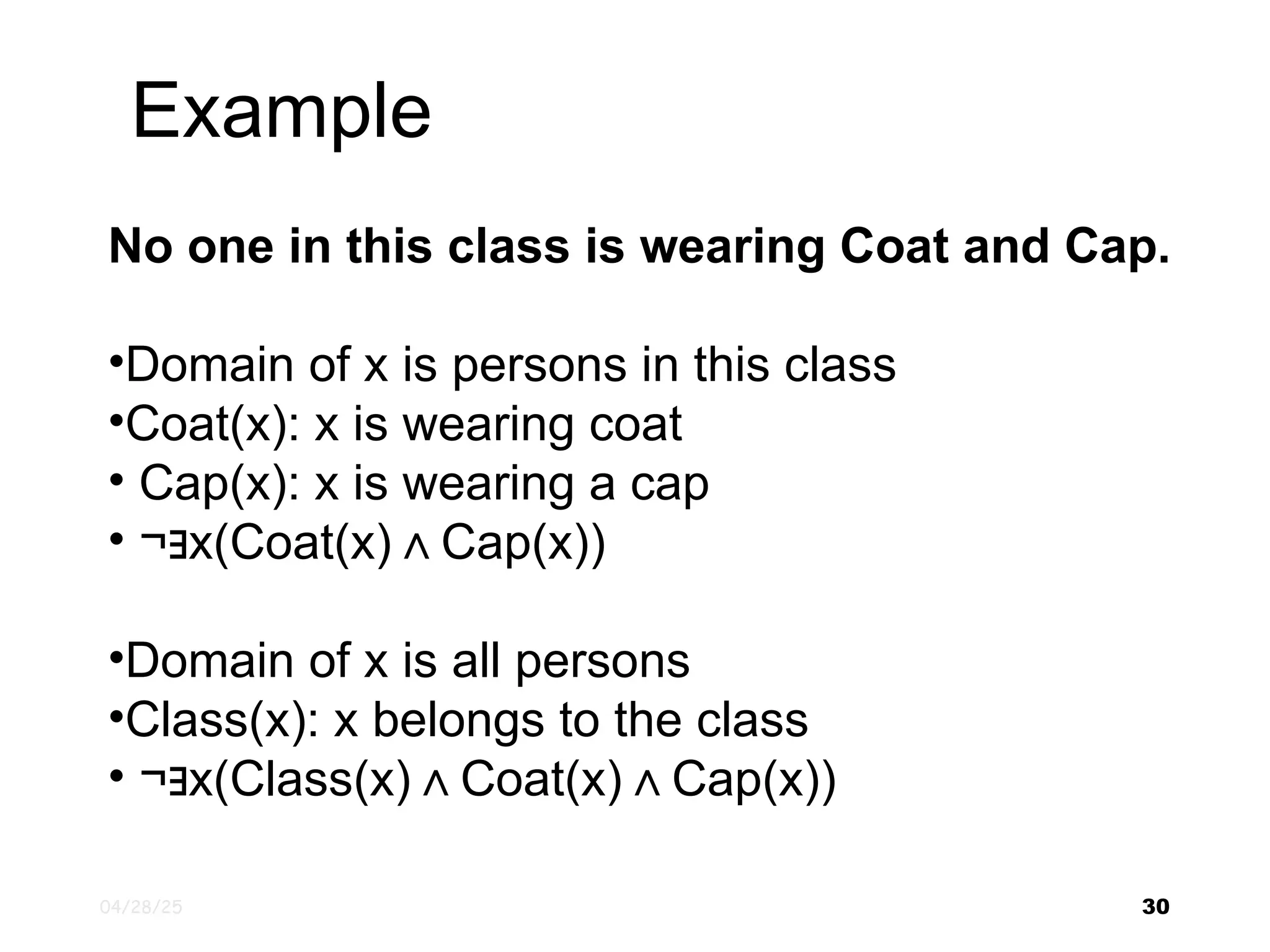 Example

**No one in this class is wearing Coat and Cap.**

•Domain of x is persons in this class
•Coat(x): x is wearing coat
• Cap(x): x is wearing a cap
• $\neg\exists x(Coat(x) \wedge Cap(x))$

•Domain of x is all persons
•Class(x): x belongs to the class
• $\neg\exists x(Class(x) \wedge Coat(x) \wedge Cap(x))$

04/28/25

30